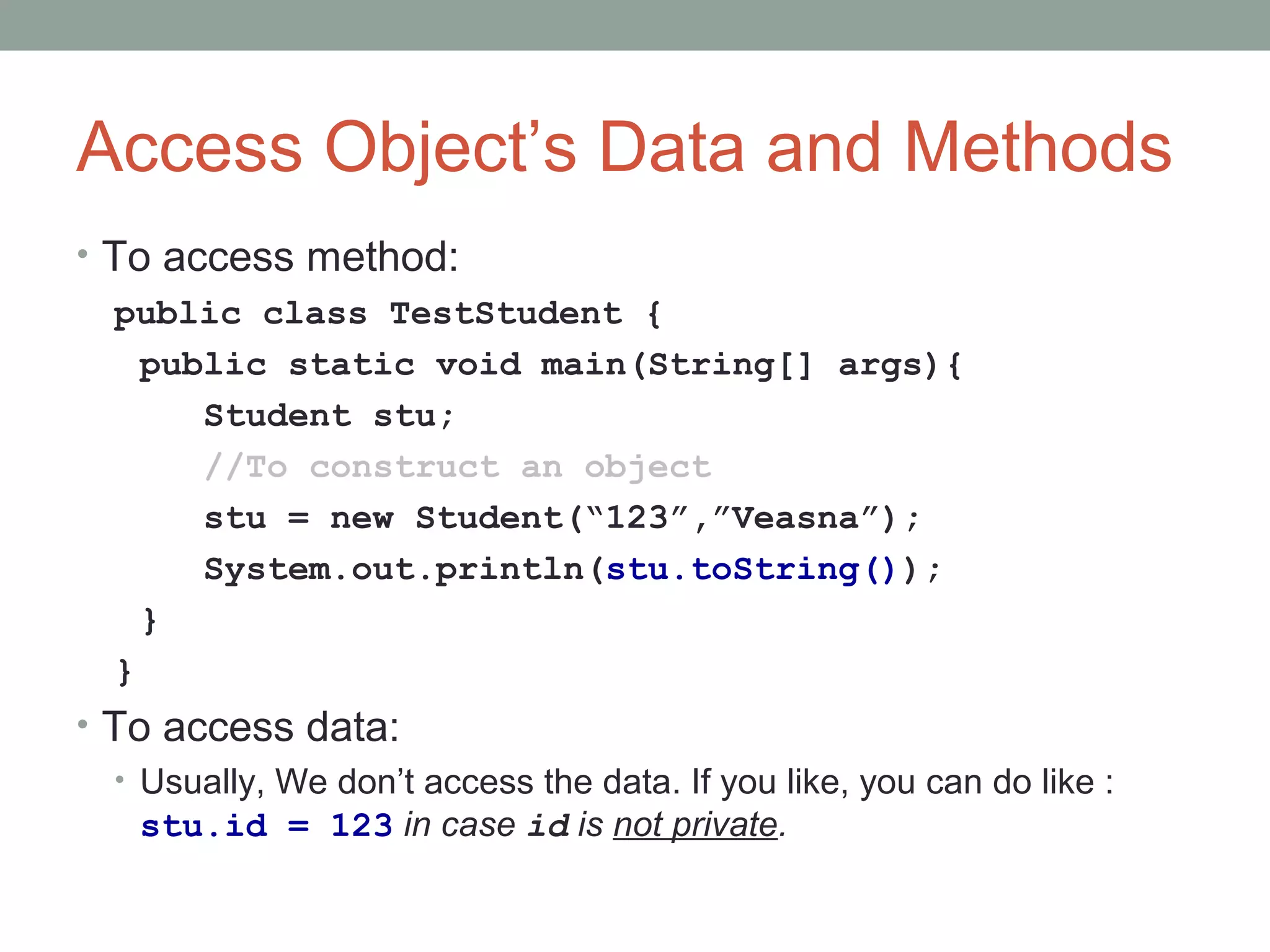 Access Object’s Data and Methods

• To access method:

public class TestStudent {
 public static void main(String[] args){
 Student stu;
 //To construct an object
 stu = new Student(“123”,”Veasna”);
 System.out.println(stu.toString());
 }
}

• To access data:
 • Usually, We don’t access the data. If you like, you can do like : stu.id = 123 in case id is not private.